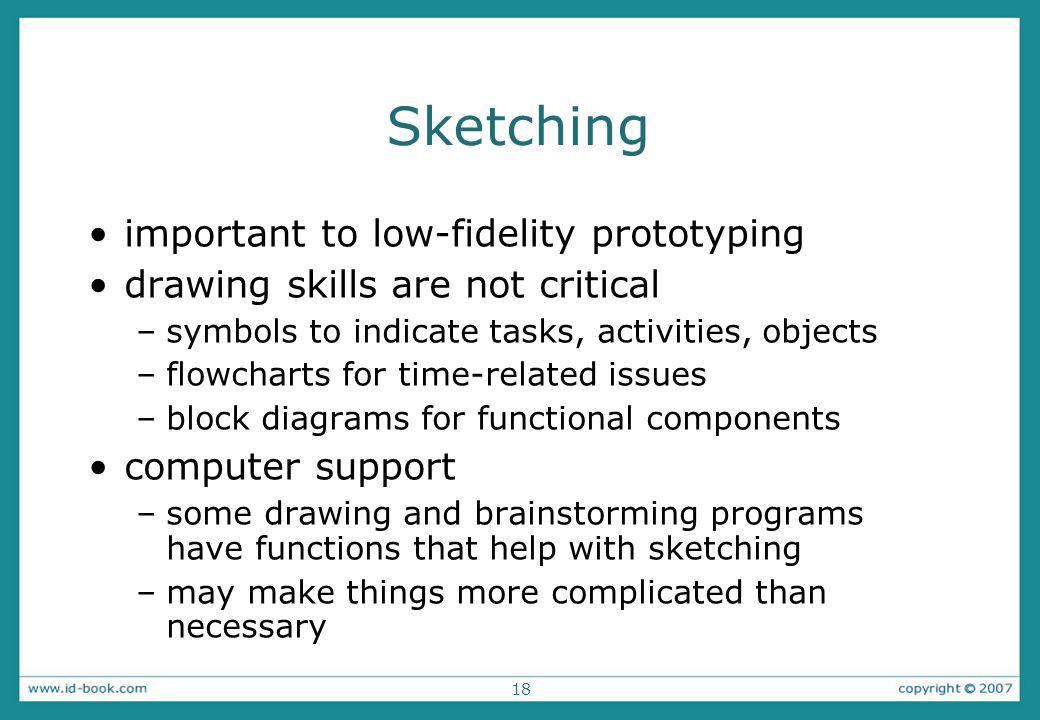 Sketching

• important to low-fidelity prototyping
• drawing skills are not critical
– symbols to indicate tasks, activities, objects
– flowcharts for time-related issues
– block diagrams for functional components
• computer support
– some drawing and brainstorming programs have functions that help with sketching
– may make things more complicated than necessary

www.id-book.com
18
copyright © 2007